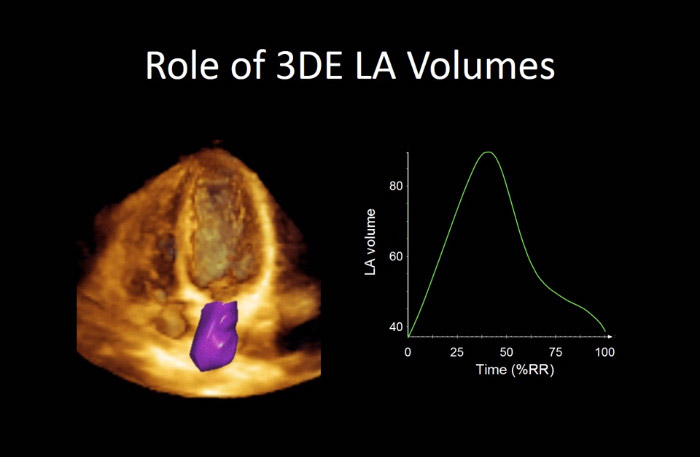 Role of 3DE LA Volumes

LA volume

80

60

40

0 25 50 75 100

Time (%RR)